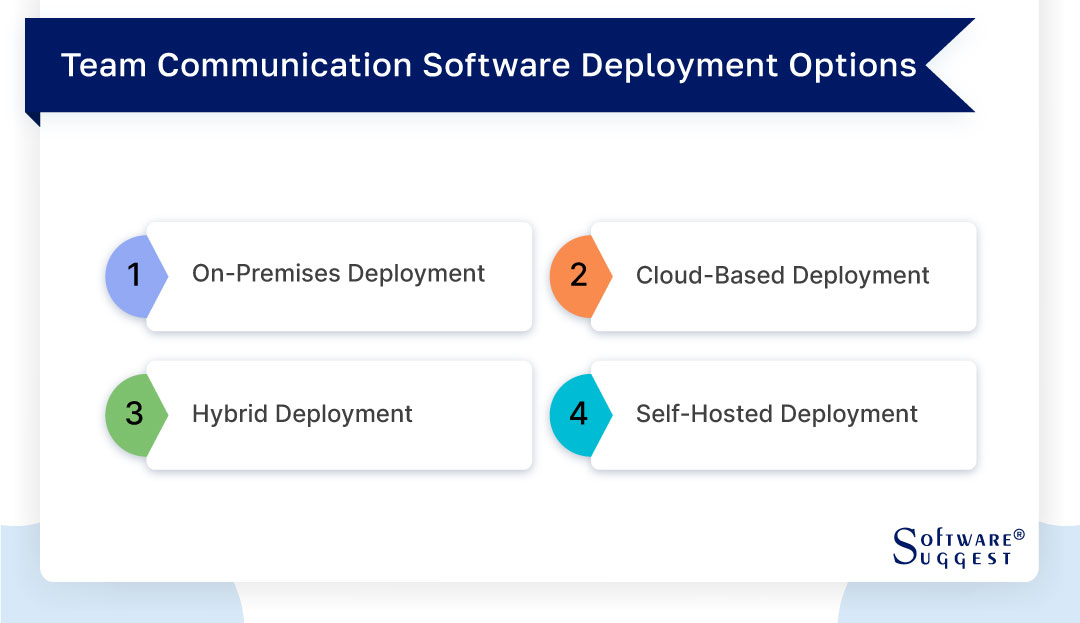 Team Communication Software Deployment Options

1 On-Premises Deployment

2 Cloud-Based Deployment

3 Hybrid Deployment

4 Self-Hosted Deployment

SOFTWARE® SUGGEST